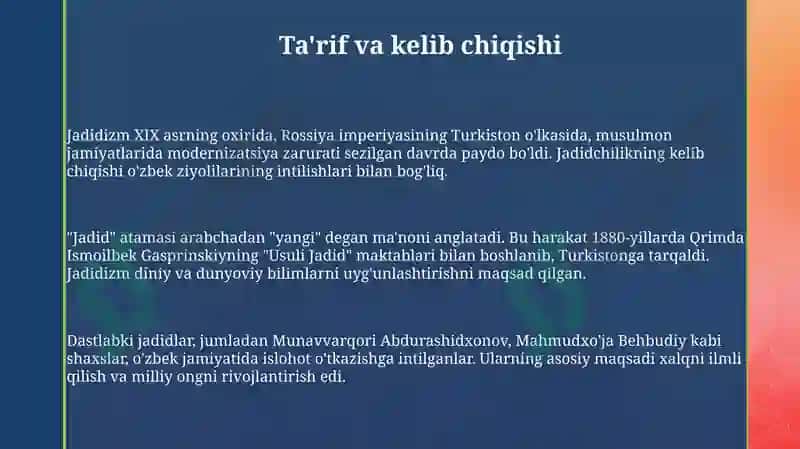 Ta'rif va kelib chiqishi

Jadidizm XIX asrning oxirida, Rossiya imperiyasining Turkiston o'lkasida, musulmon jamiyatlarida modernizatsiya zarurati sezilgan davrda paydo bo'ldi. Jadidchilikning kelib chiqishi o'zbek ziyolilarining intilishlari bilan bog'liq.

"Jadid" atamasi arabchadan "yangi" degan ma'noni anglatadi. Bu harakat 1880-yillarda Qrimda Ismoilbek Gasprinskiyning "Usuli Jadid" maktablari bilan boshlanib, Turkistonga tarqaldi. Jadidizm diniy va dunyoviy bilimlarni uyg'unlashtirishni maqsad qilgan.

Dastlabki jadidlar, jumladan Munavvarqori Abdurashidxonov, Mahmudxo'ja Behbudiy kabi shaxslar, o'zbek jamiyatida islohot o'tkazishga intilganlar. Ularning asosiy maqsadi xalqni ilmli qilish va milliy ongni rivojlantirish edi.